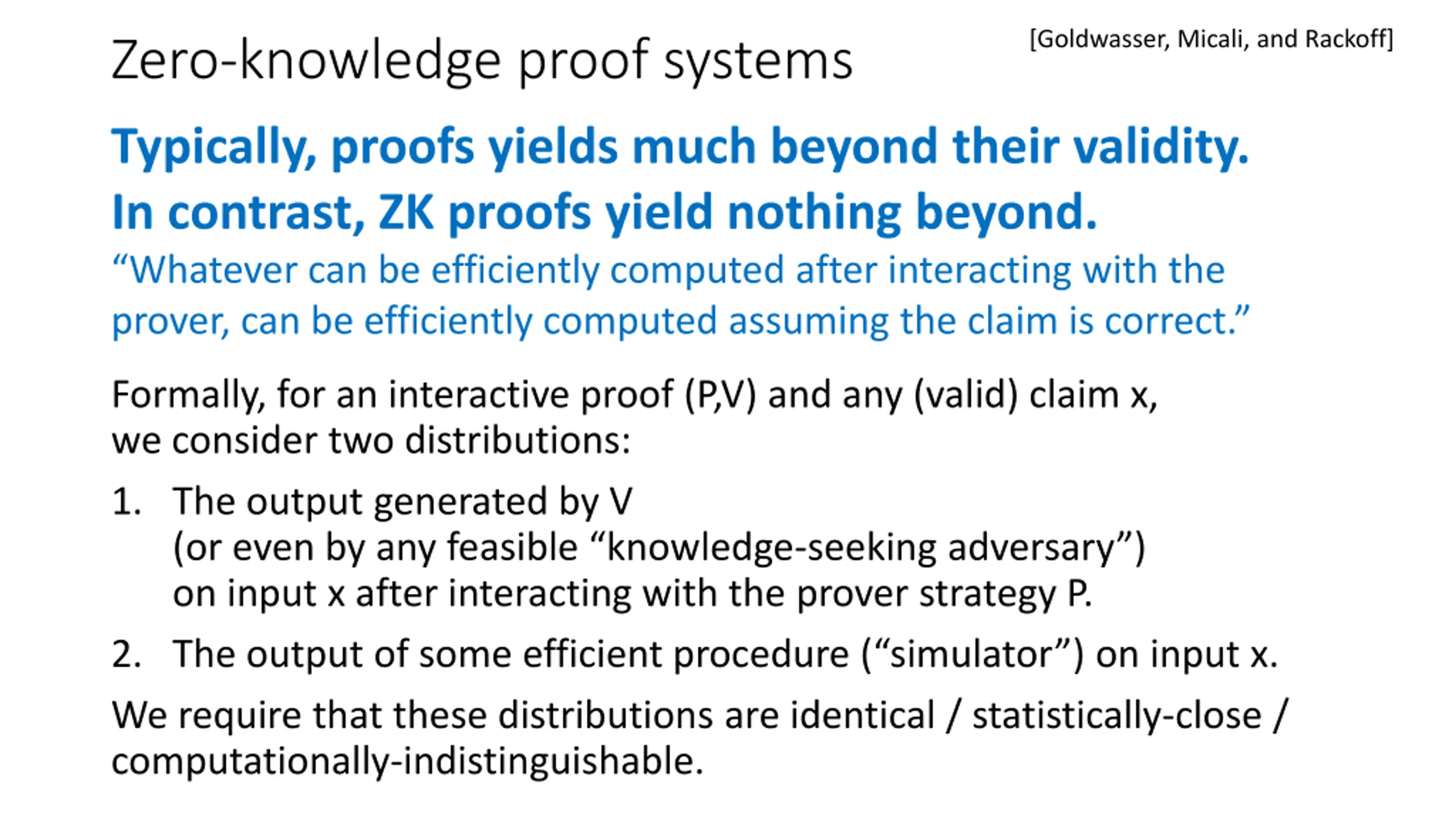 Zero-knowledge proof systems

[Goldwasser, Micali, and Rackoff]

Typically, proofs yields much beyond their validity.
In contrast, ZK proofs yield nothing beyond.

“Whatever can be efficiently computed after interacting with the prover, can be efficiently computed assuming the claim is correct.”

Formally, for an interactive proof (P,V) and any (valid) claim x, we consider two distributions:

1. The output generated by V (or even by any feasible “knowledge-seeking adversary”) on input x after interacting with the prover strategy P.

2. The output of some efficient procedure (“simulator”) on input x.

We require that these distributions are identical / statistically-close / computationally-indistinguishable.